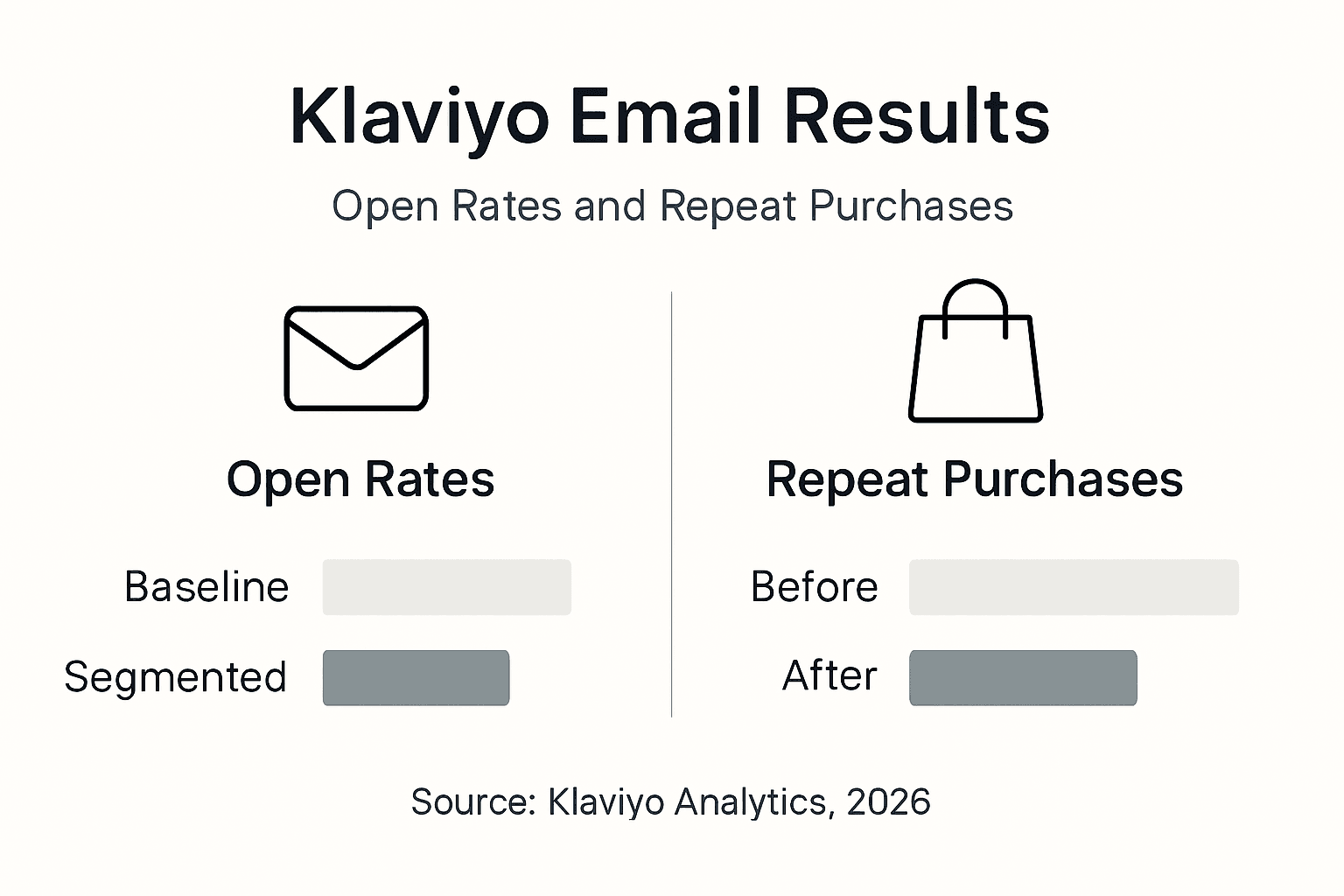 Klaviyo Email Results

Open Rates and Repeat Purchases

Open Rates

Baseline

Segmented

Repeat Purchases

Before

After

Source: Klaviyo Analytics, 2026